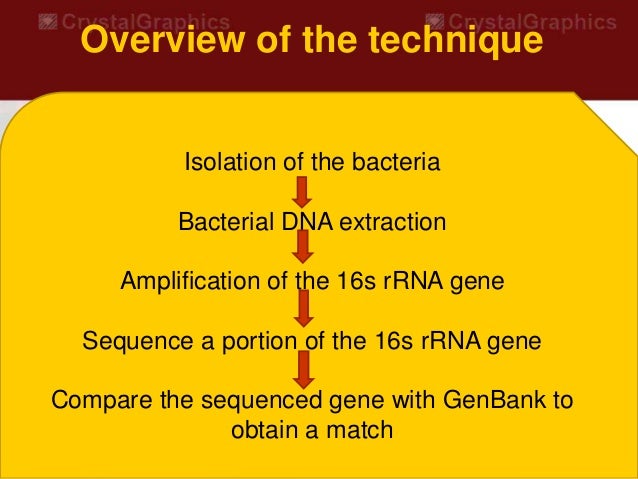 CrystalGraphics CrystalGraphics

Overview of the technique

Isolation of the bacteria

Bacterial DNA extraction

Amplification of the 16s rRNA gene

Sequence a portion of the 16s rRNA gene

Compare the sequenced gene with GenBank to obtain a match